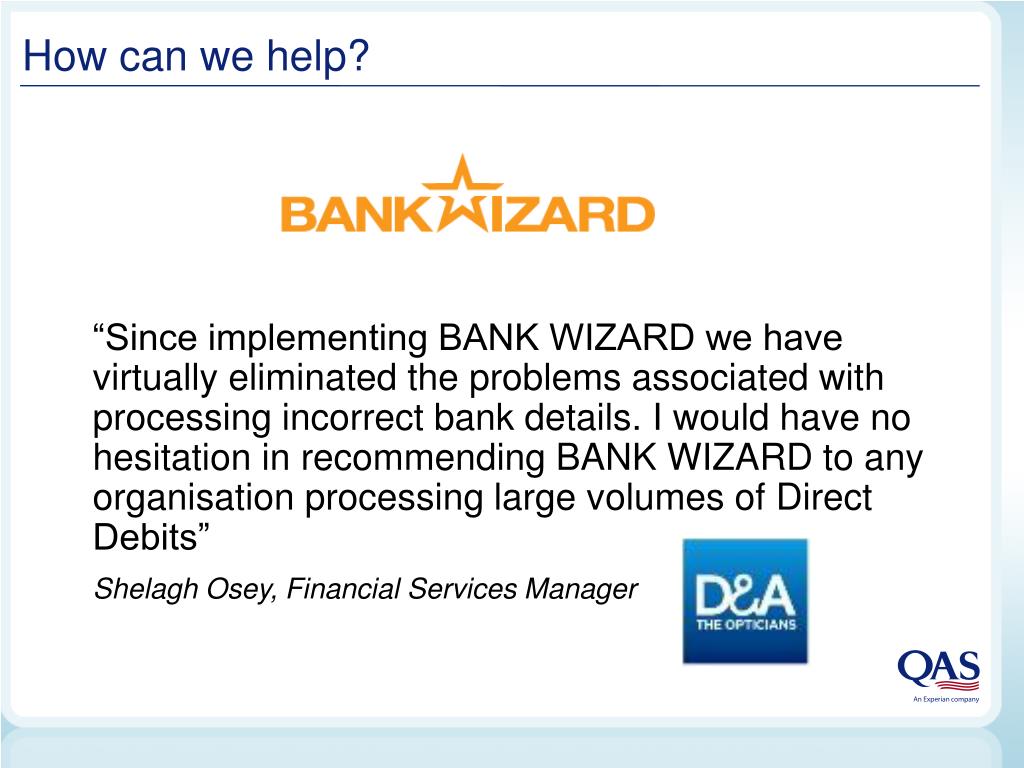 How can we help?

BANK WIZARD

“Since implementing BANK WIZARD we have virtually eliminated the problems associated with processing incorrect bank details. I would have no hesitation in recommending BANK WIZARD to any organisation processing large volumes of Direct Debits”

Shelagh Osey, Financial Services Manager

D&A THE OPTICIANS

QAS
An Experian company